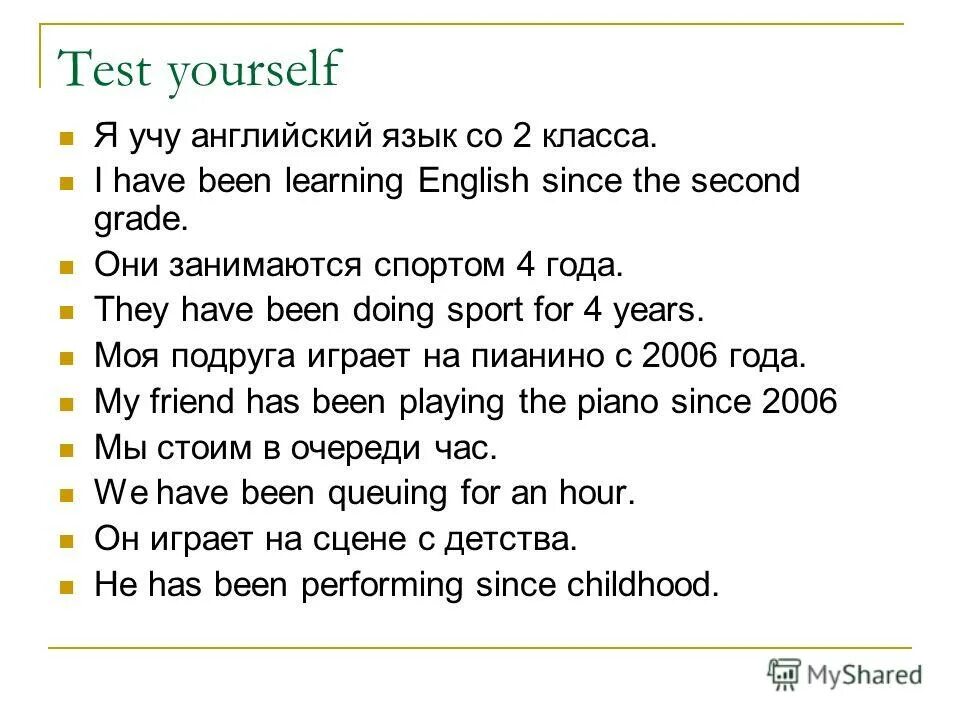 Test yourself

Я учу английский язык со 2 класса.

I have been learning English since the second grade.

Они занимаются спортом 4 года.

They have been doing sport for 4 years.

Моя подруга играет на пианино с 2006 года.

My friend has been playing the piano since 2006

Мы стоим в очереди час.

We have been queuing for an hour.

Он играет на сцене с детства.

He has been performing since childhood.

MyShared